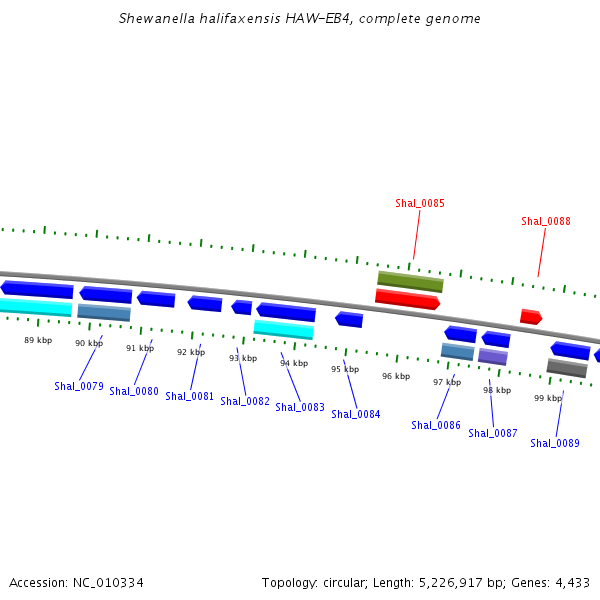 Shewanella halifaxensis HAW-EB4, complete genome

Shal_0085

Shal_0088

89 kbp
90 kbp
91 kbp
92 kbp
93 kbp
94 kbp
95 kbp
96 kbp
97 kbp
98 kbp
99 kbp

Shal_0079
Shal_0080
Shal_0081
Shal_0082
Shal_0083
Shal_0084
Shal_0086
Shal_0087
Shal_0089

Accession: NC_010334
Topology: circular; Length: 5,226,917 bp; Genes: 4,433